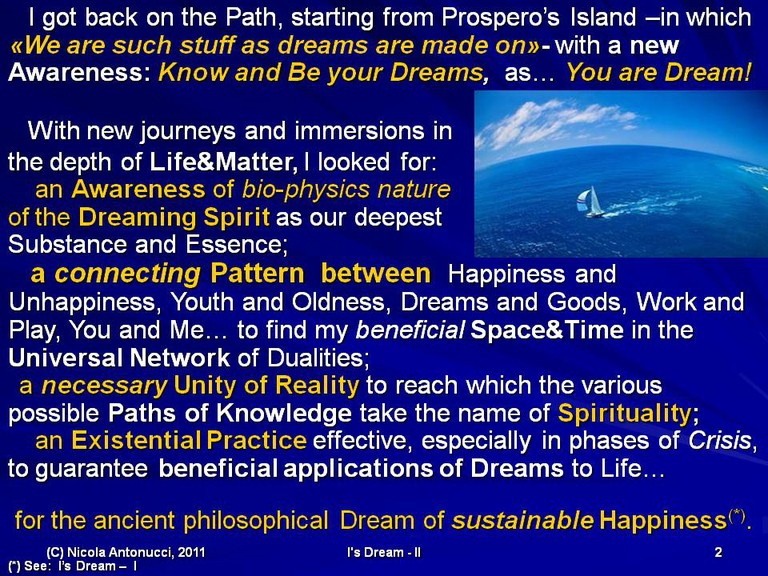 I got back on the Path, starting from Prospero's Island –in which «We are such stuff as dreams are made on»- with a new Awareness: Know and Be your Dreams, as… You are Dream!

With new journeys and immersions in the depth of Life&Matter, I looked for:

an Awareness of bio-physics nature of the Dreaming Spirit as our deepest Substance and Essence;

a connecting Pattern between Happiness and Unhappiness, Youth and Oldness, Dreams and Goods, Work and Play, You and Me… to find my beneficial Space&Time in the Universal Network of Dualities;

a necessary Unity of Reality to reach which the various possible Paths of Knowledge take the name of Spirituality;

an Existential Practice effective, especially in phases of Crisis, to guarantee beneficial applications of Dreams to Life…

for the ancient philosophical Dream of sustainable Happiness$^{(*)}$.

(C) Nicola Antonucci, 2011 I's Dream - II 2
(*) See: I's Dream – I